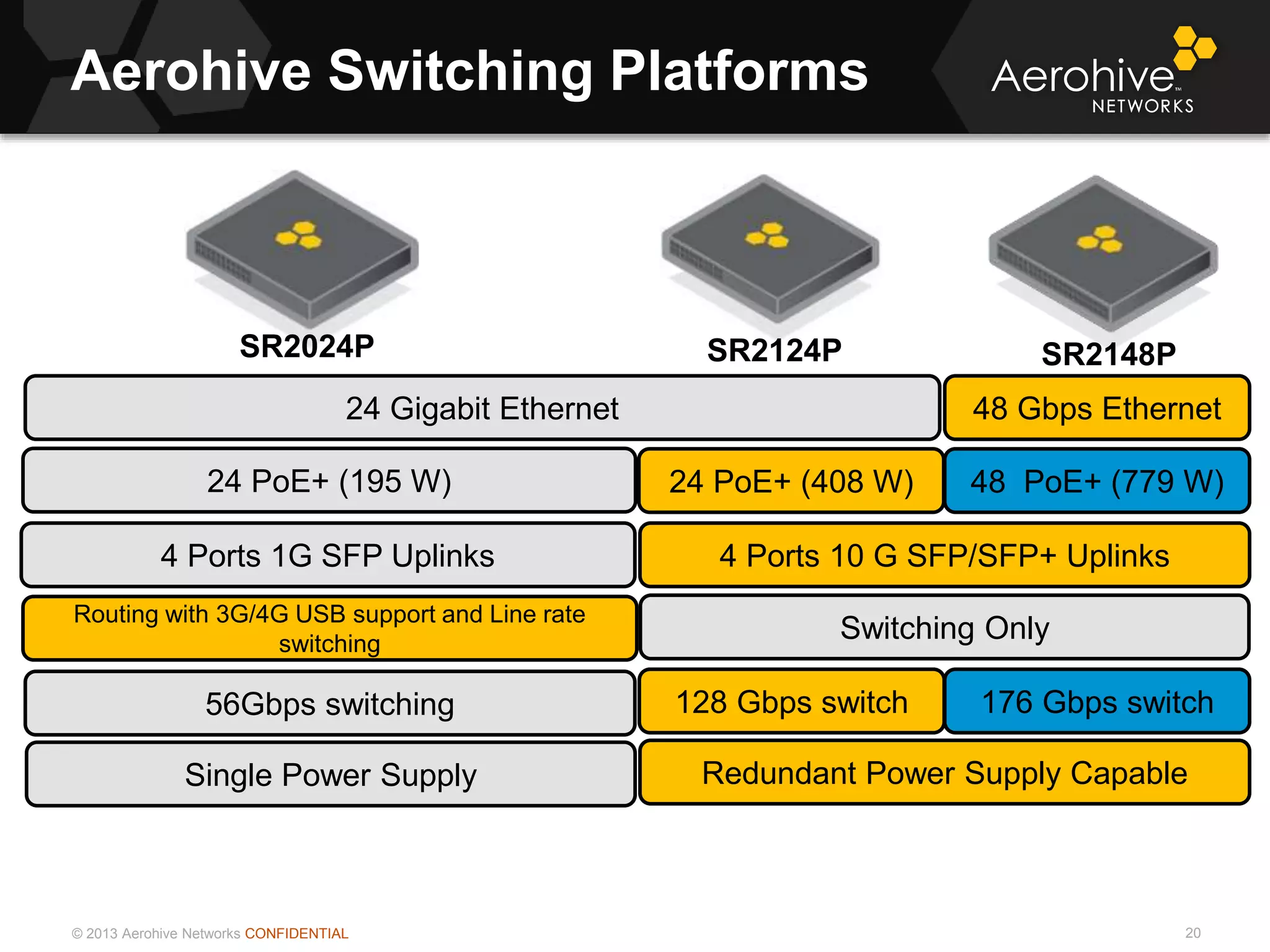 Aerohive Switching Platforms

Aerohive™ NETWORKS

SR2024P

SR2124P

SR2148P

24 Gigabit Ethernet

48 Gbps Ethernet

24 PoE+ (195 W)

24 PoE+ (408 W)

48 PoE+ (779 W)

4 Ports 1G SFP Uplinks

4 Ports 10 G SFP/SFP+ Uplinks

Routing with 3G/4G USB support and Line rate switching

Switching Only

56Gbps switching

128 Gbps switch

176 Gbps switch

Single Power Supply

Redundant Power Supply Capable

© 2013 Aerohive Networks CONFIDENTIAL

20